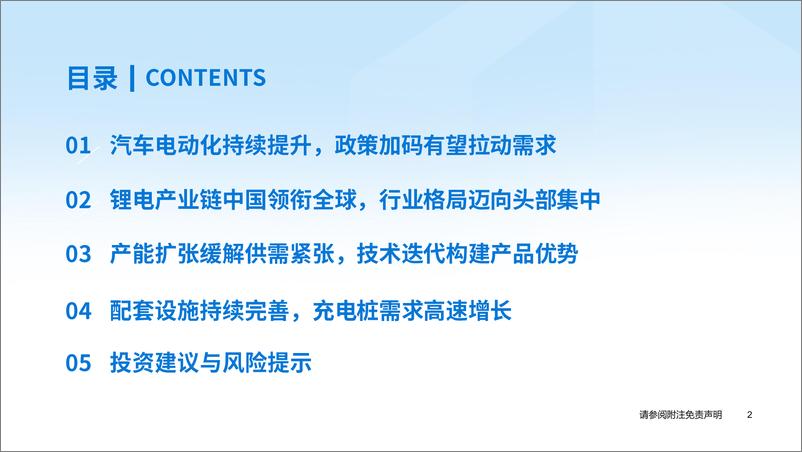 目录 | CONTENTS

01 汽车电动化持续提升，政策加码有望拉动需求

02 锂电产业链中国领衔全球，行业格局迈向头部集中

03 产能扩张缓解供需紧张，技术迭代构建产品优势

04 配套设施持续完善，充电桩需求高速增长

05 投资建议与风险提示

请参阅附注免责声明 2